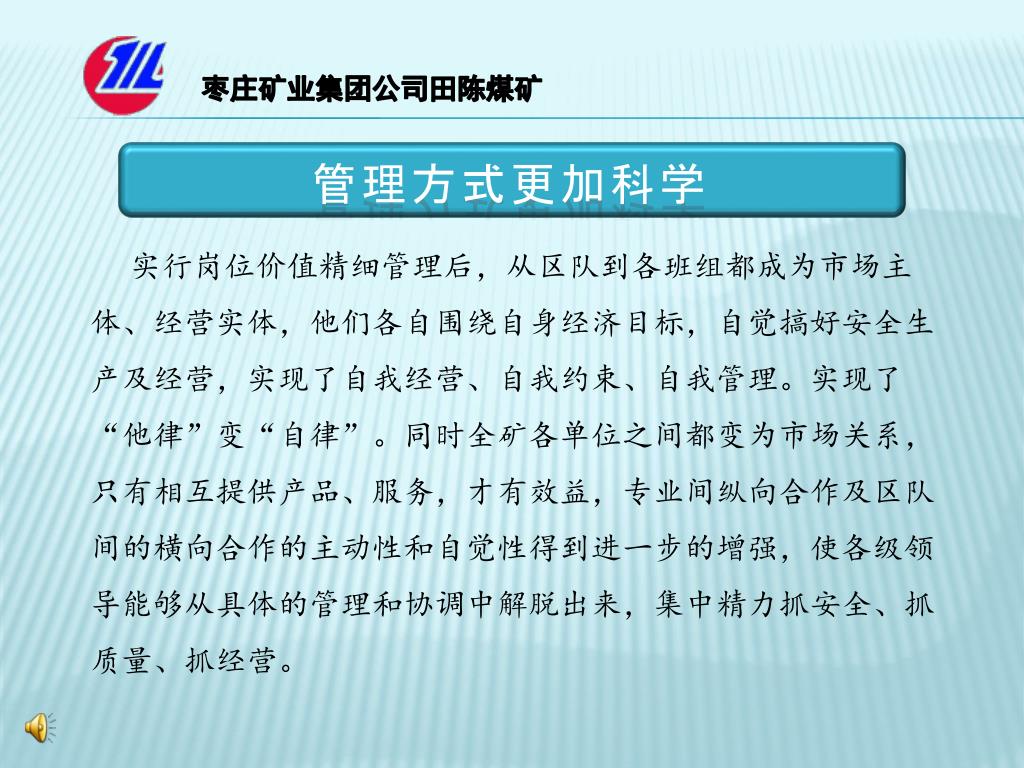 枣庄矿业集团公司田陈煤矿

管理方式更加科学

实行岗位价值精细管理后，从区队到各班组都成为市场主体、经营实体，他们各自围绕自身经济目标，自觉搞好安全生产及经营，实现了自我经营、自我约束、自我管理。实现了“他律”变“自律”。同时全矿各单位之间都变为市场关系，只有相互提供产品、服务，才有效益，专业间纵向合作及区队间的横向合作的主动性和自觉性得到进一步的增强，使各级领导能够从具体的管理和协调中解脱出来，集中精力抓安全、抓质量、抓经营。